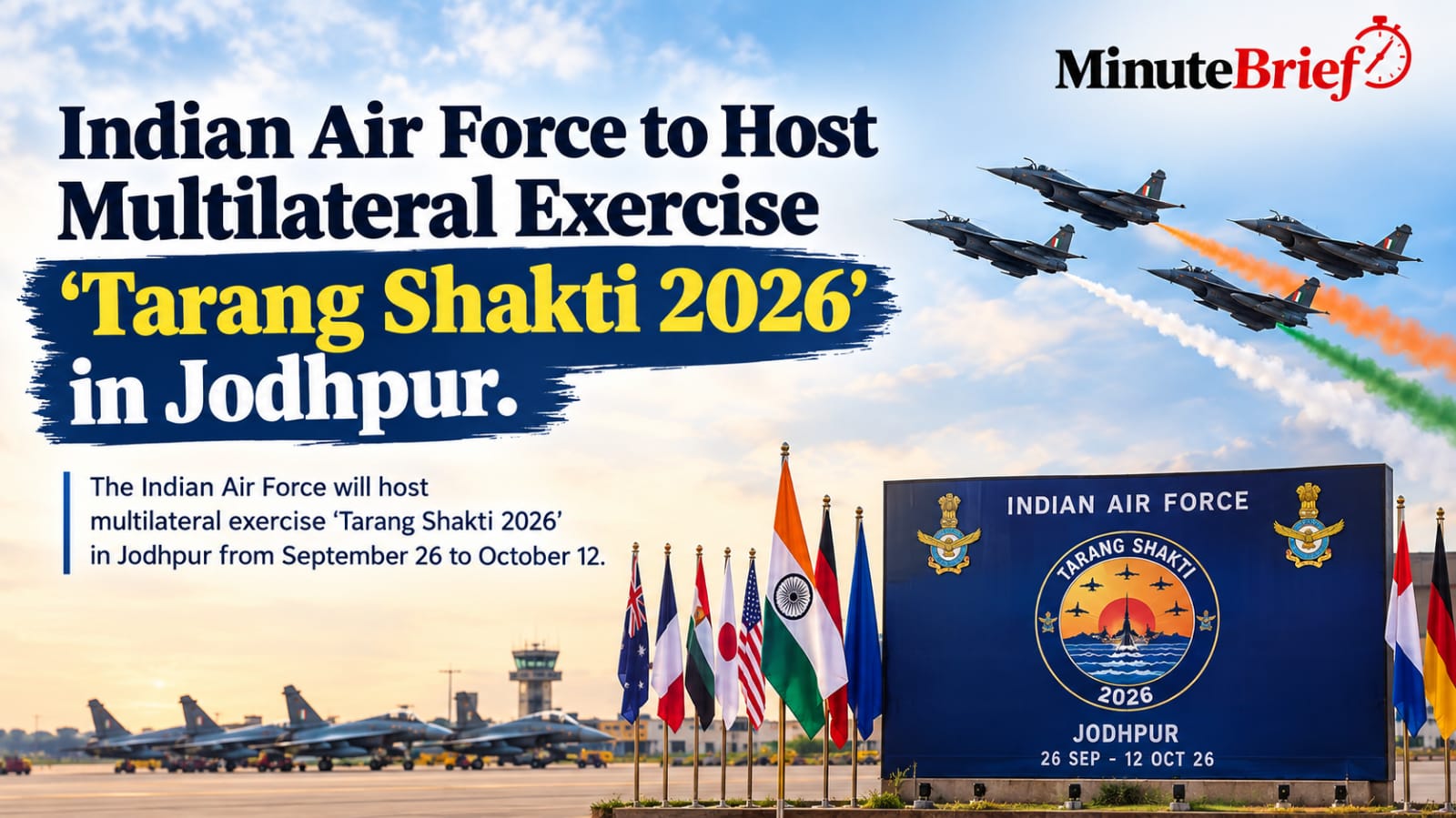 MinuteBrief

Indian Air Force to Host Multilateral Exercise 'Tarang Shakti 2026' in Jodhpur.

The Indian Air Force will host multilateral exercise 'Tarang Shakti 2026' in Jodhpur from September 26 to October 12.

INDIAN AIR FORCE

TARANG SHAKTI

2026

JODHPUR

26 SEP - 12 OCT 26